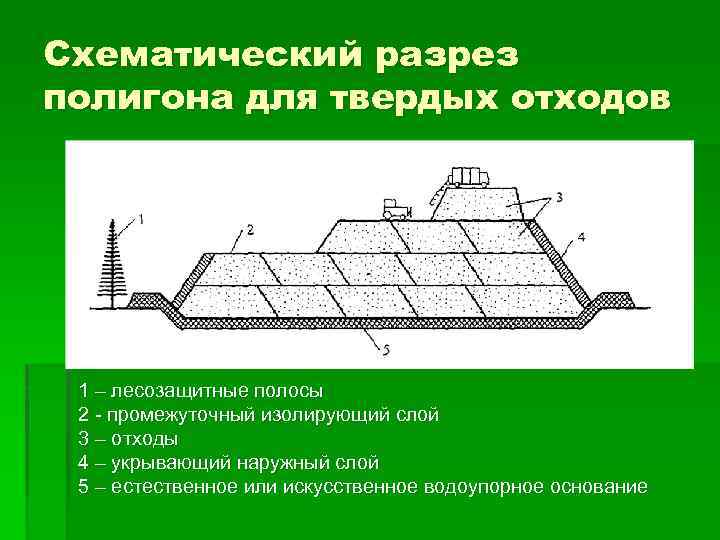 Схематический разрез полигона для твердых отходов

1

2

3

4

5

1 – лесозащитные полосы
2 - промежуточный изолирующий слой
3 – отходы
4 – укрывающий наружный слой
5 – естественное или искусственное водоупорное основание